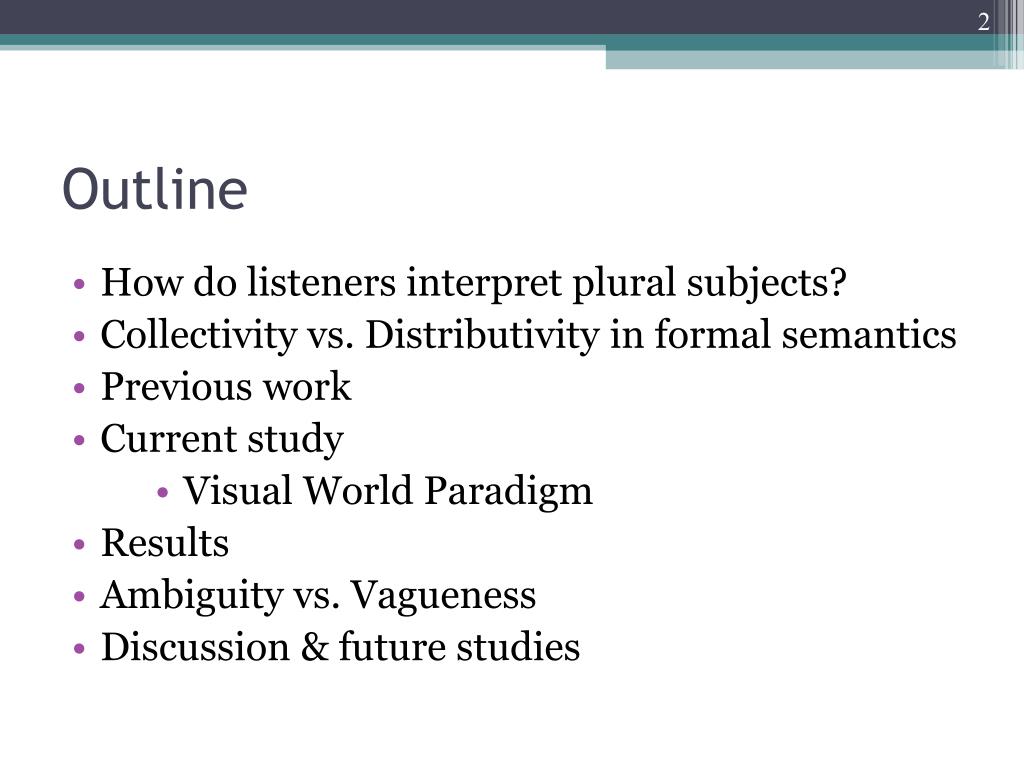 2

Outline

• How do listeners interpret plural subjects?
• Collectivity vs. Distributivity in formal semantics
• Previous work
• Current study
  • Visual World Paradigm
• Results
• Ambiguity vs. Vagueness
• Discussion & future studies